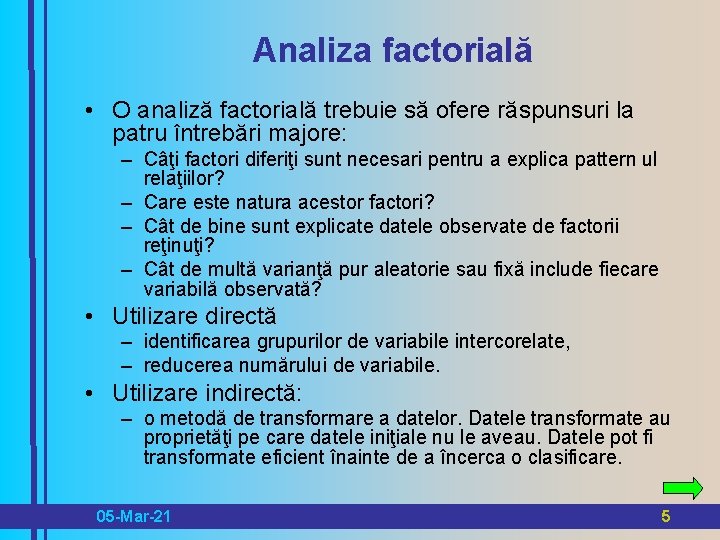 Analiza factorială

• O analiză factorială trebuie să ofere răspunsuri la patru întrebări majore:
– Câţi factori diferiţi sunt necesari pentru a explica pattern ul relaţiilor?
– Care este natura acestor factori?
– Cât de bine sunt explicate datele observate de factorii reţinuţi?
– Cât de multă varianţă pur aleatorie sau fixă include fiecare variabilă observată?
• Utilizare directă
– identificarea grupurilor de variabile intercorelate,
– reducerea numărului de variabile.
• Utilizare indirectă:
– o metodă de transformare a datelor. Datele transformate au proprietăţi pe care datele iniţiale nu le aveau. Datele pot fi transformate eficient înainte de a încerca o clasificare.

05-Mar-21
5